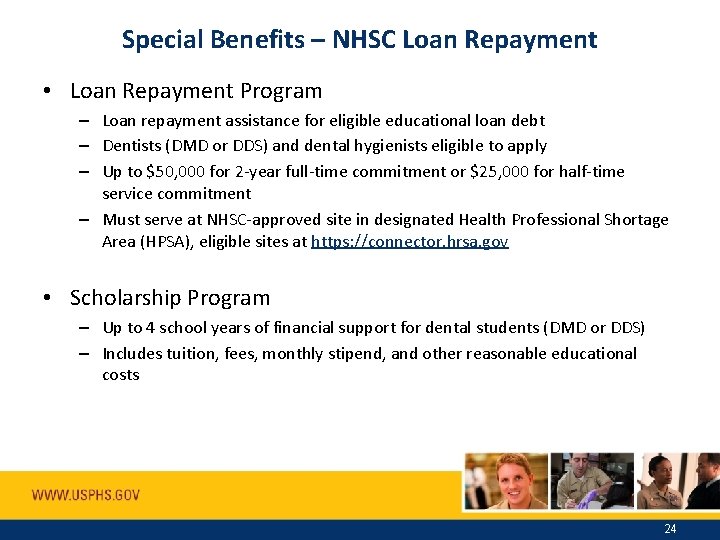 Special Benefits – NHSC Loan Repayment

• Loan Repayment Program
– Loan repayment assistance for eligible educational loan debt
– Dentists (DMD or DDS) and dental hygienists eligible to apply
– Up to \$50,000 for 2-year full-time commitment or \$25,000 for half-time service commitment
– Must serve at NHSC-approved site in designated Health Professional Shortage Area (HPSA), eligible sites at https://connector.hrsa.gov

• Scholarship Program
– Up to 4 school years of financial support for dental students (DMD or DDS)
– Includes tuition, fees, monthly stipend, and other reasonable educational costs

WWW.USPHS.GOV

24